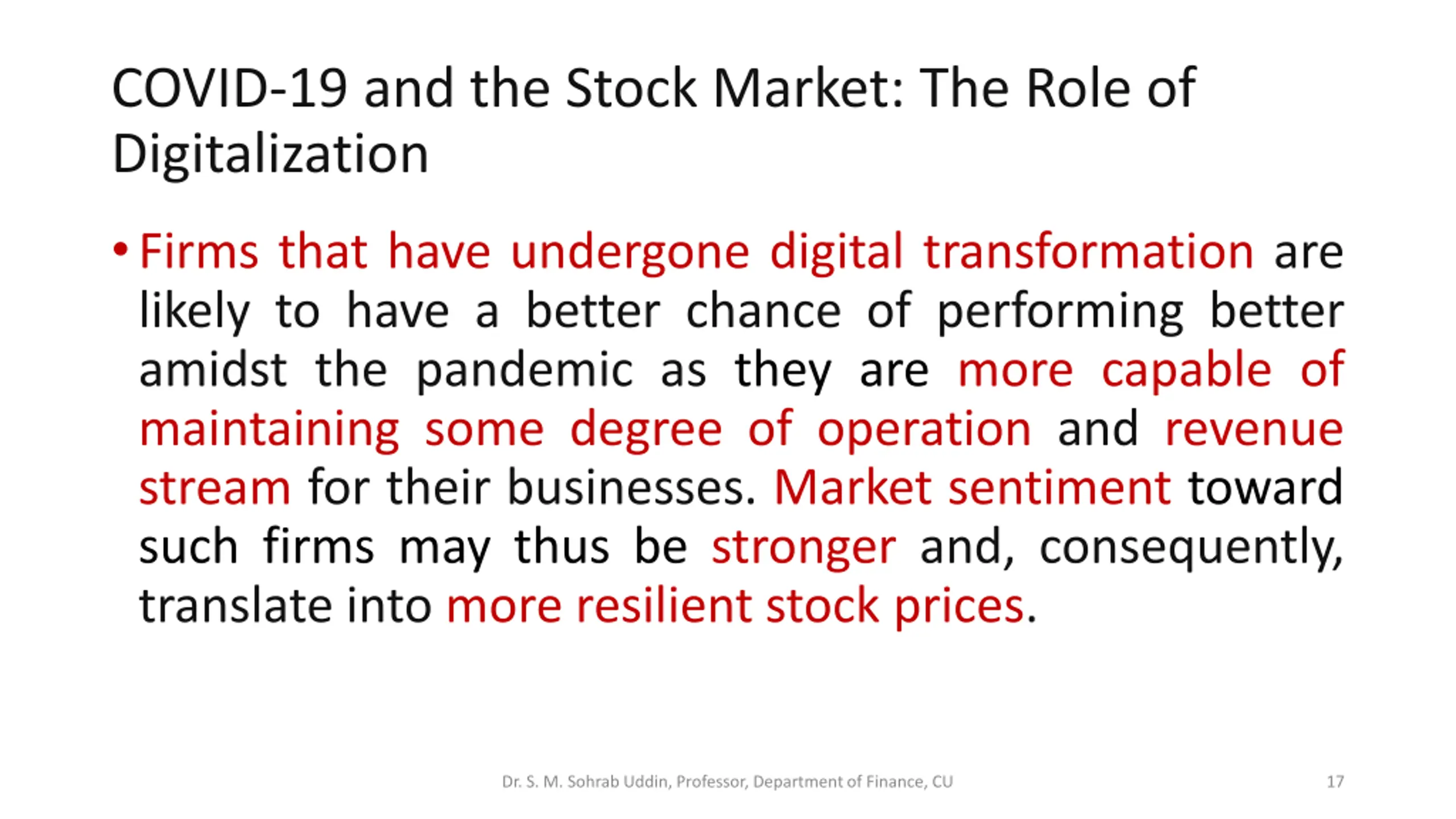 COVID-19 and the Stock Market: The Role of Digitalization

• Firms that have undergone digital transformation are likely to have a better chance of performing better amidst the pandemic as they are more capable of maintaining some degree of operation and revenue stream for their businesses. Market sentiment toward such firms may thus be stronger and, consequently, translate into more resilient stock prices.

Dr. S. M. Sohrab Uddin, Professor, Department of Finance, CU

17